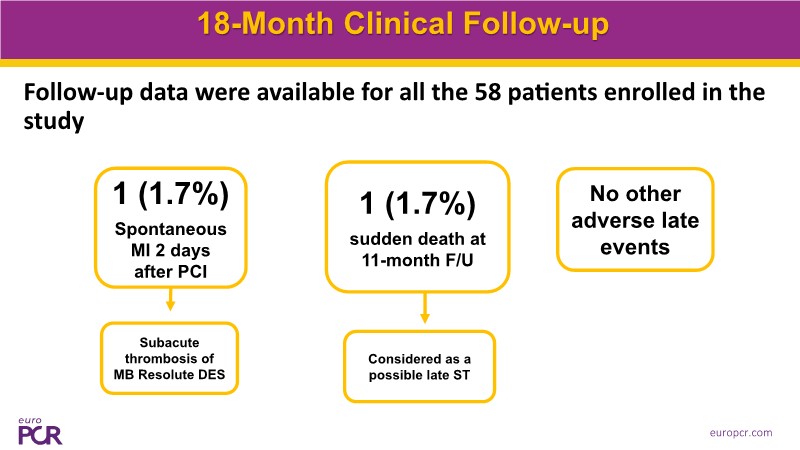 18-Month Clinical Follow-up

Follow-up data were available for all the 58 patients enrolled in the study

1 (1.7%)
Spontaneous MI 2 days after PCI

Subacute thrombosis of MB Resolute DES

1 (1.7%)
sudden death at 11-month F/U

Considered as a possible late ST

No other adverse late events

euro PCR

europcr.com